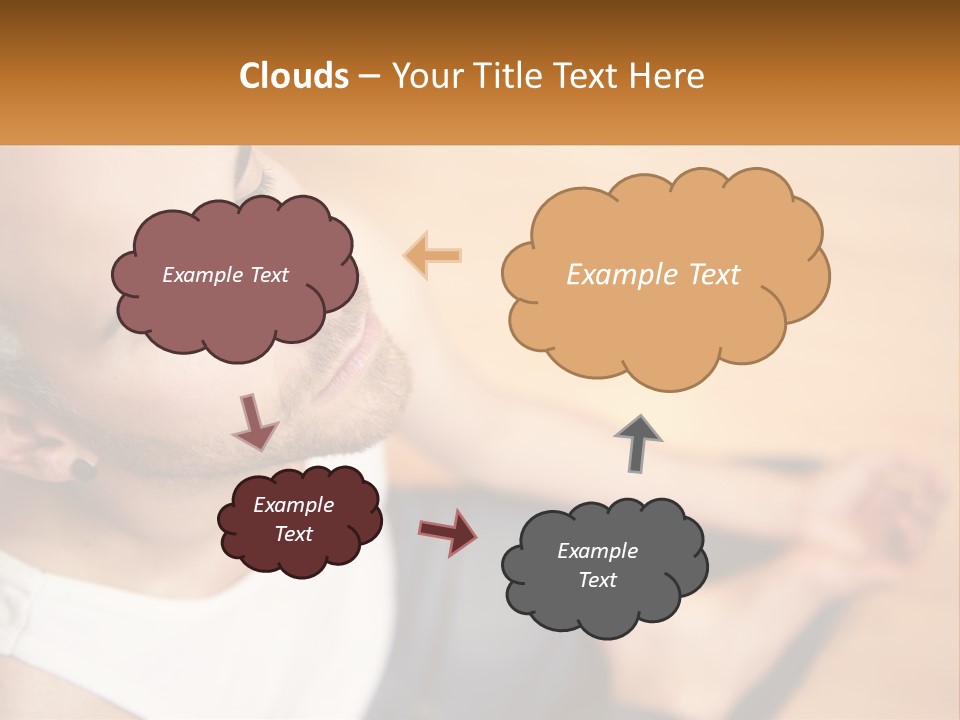 Clouds – Your Title Text Here

Example Text

Example Text

Example Text

Example Text